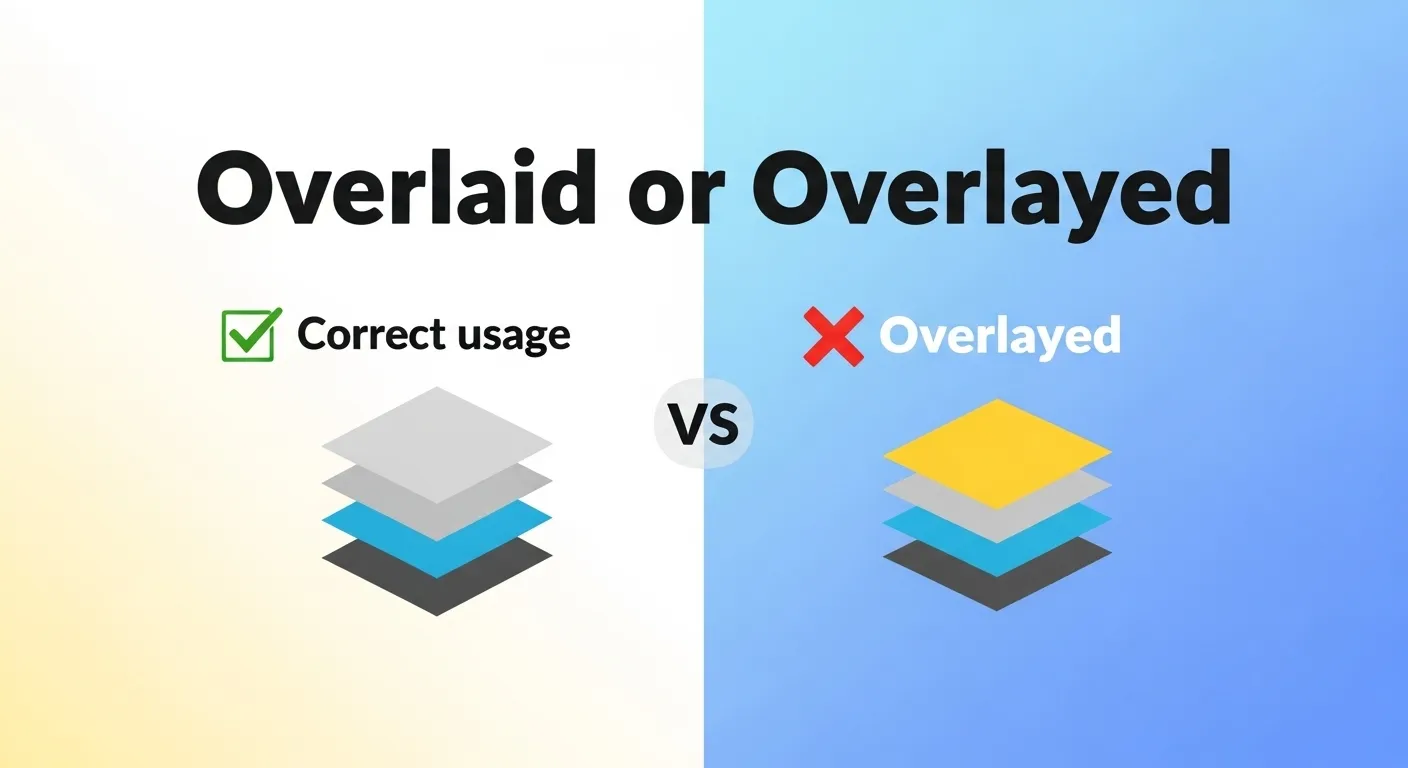 Overlaid or Overlayed

Correct usage

VS

Overlayed